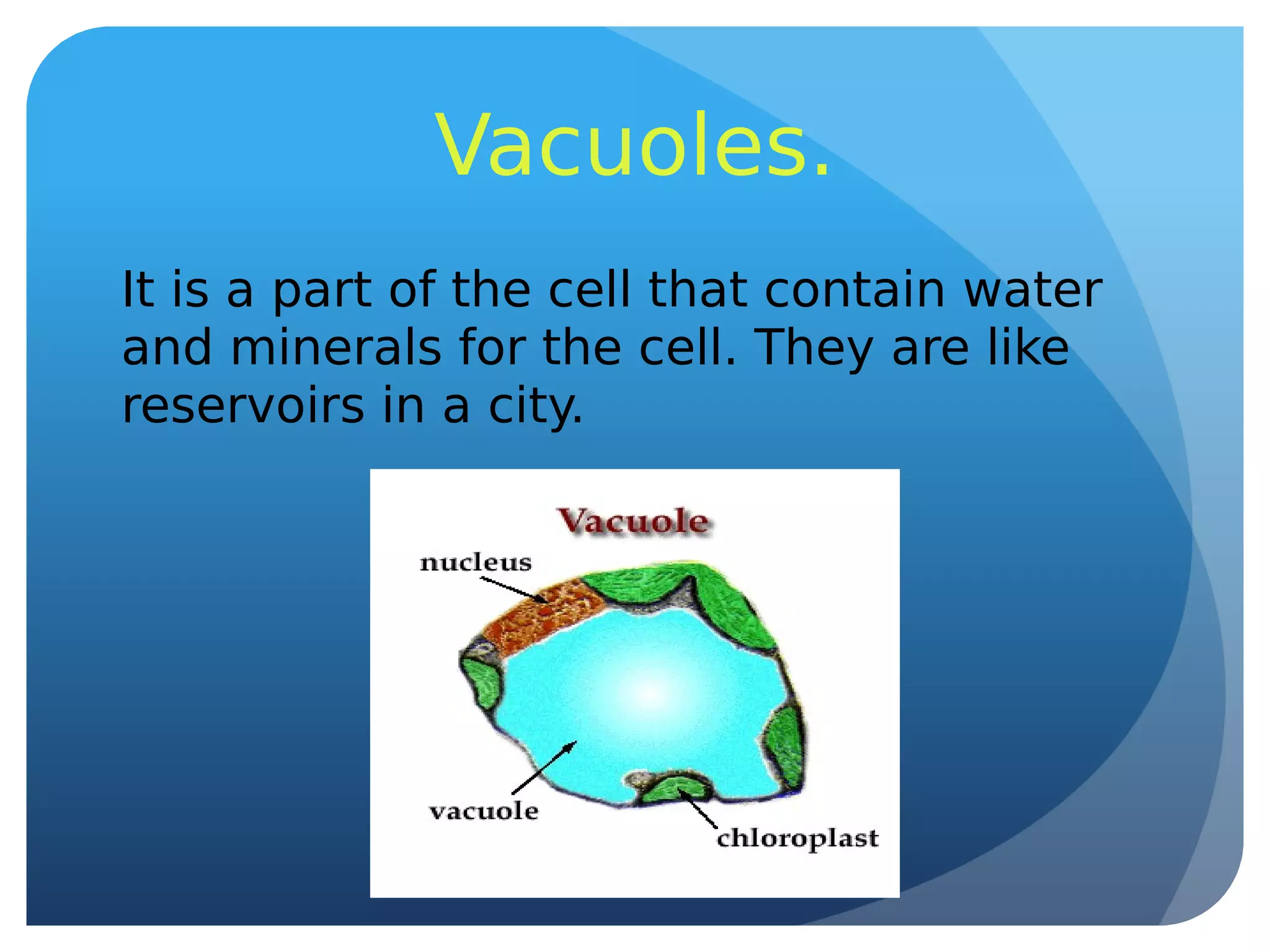 Vacuoles.

It is a part of the cell that contain water and minerals for the cell. They are like reservoirs in a city.

Vacuole

nucleus

vacuole

chloroplast